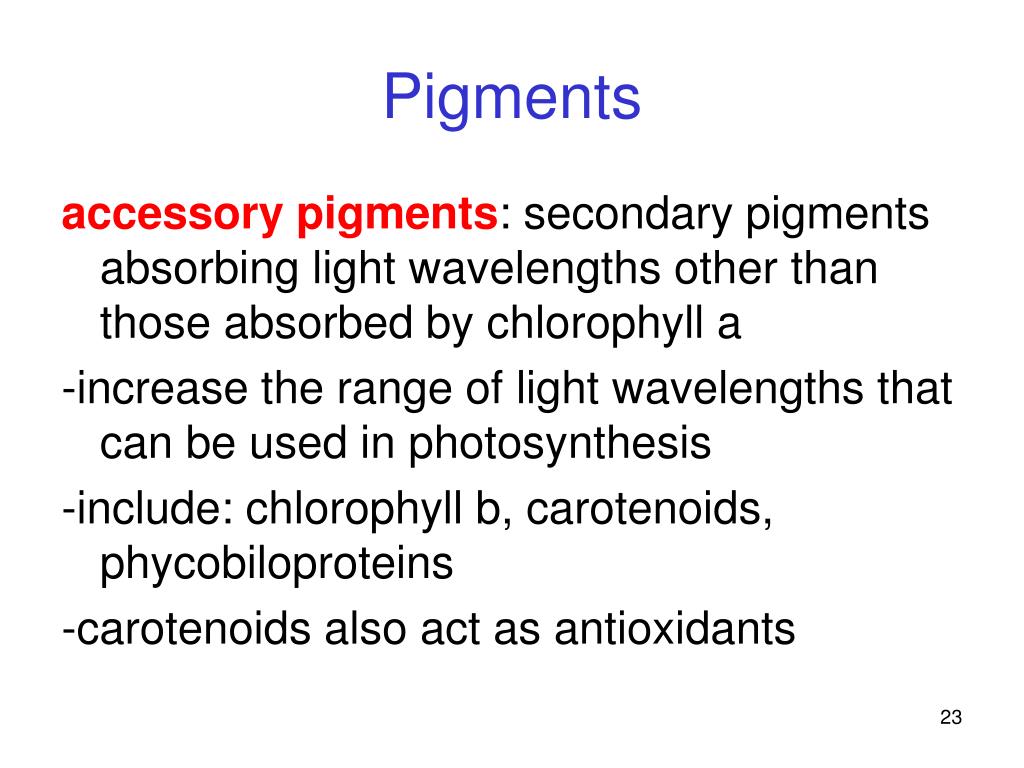 Pigments

accessory pigments: secondary pigments absorbing light wavelengths other than those absorbed by chlorophyll a

-increase the range of light wavelengths that can be used in photosynthesis

-include: chlorophyll b, carotenoids, phycobiloproteins

-carotenoids also act as antioxidants

23